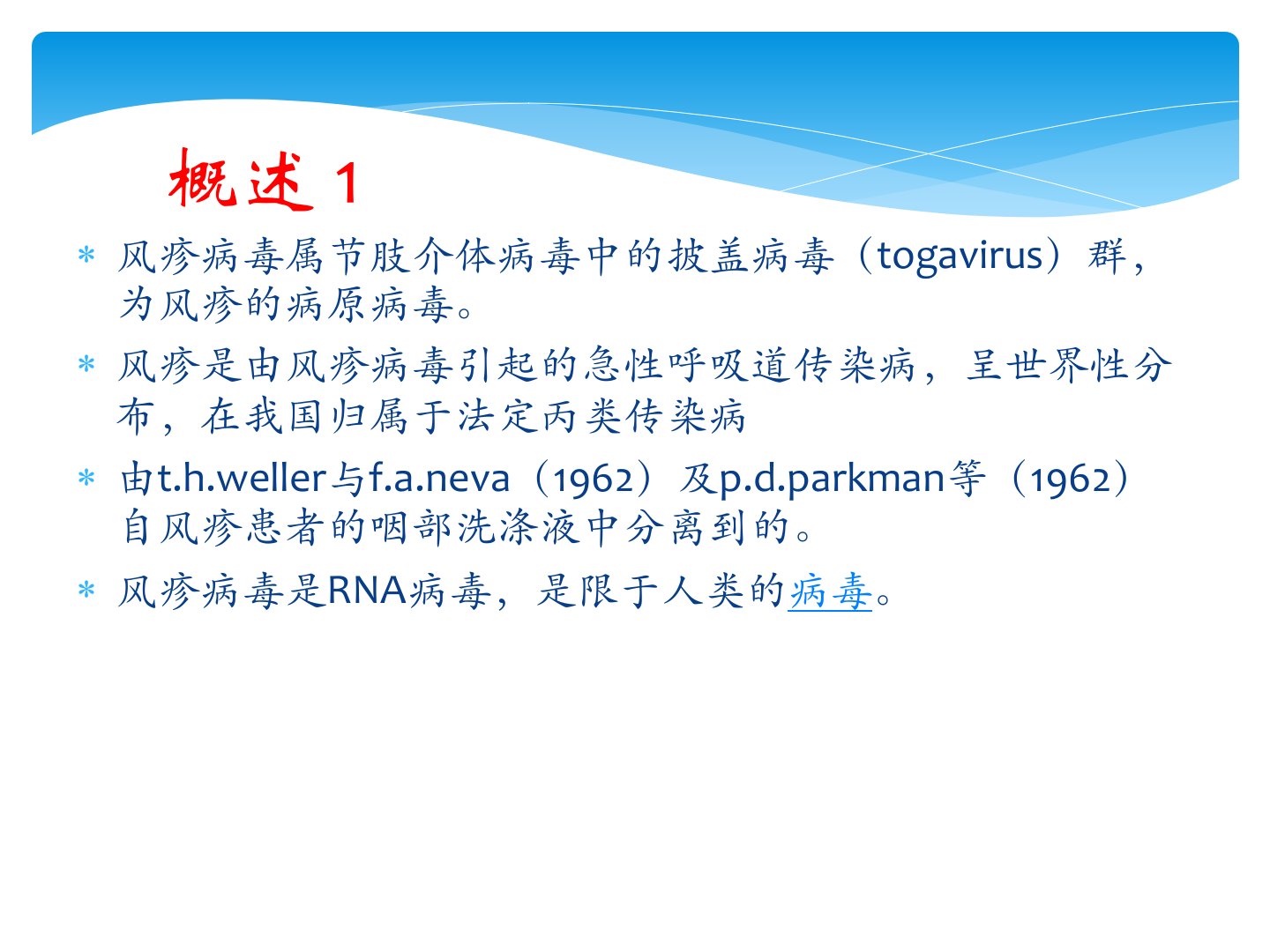 概述 1

* 风疹病毒属节肢介体病毒中的披盖病毒（togavirus）群，为风疹的病原病毒。

* 风疹是由风疹病毒引起的急性呼吸道传染病，呈世界性分布，在我国归属于法定丙类传染病

* 由t.h.weller与f.a.neva（1962）及p.d.parkman等（1962）自风疹患者的咽部洗涤液中分离到的。

* 风疹病毒是RNA病毒，是限于人类的病毒。